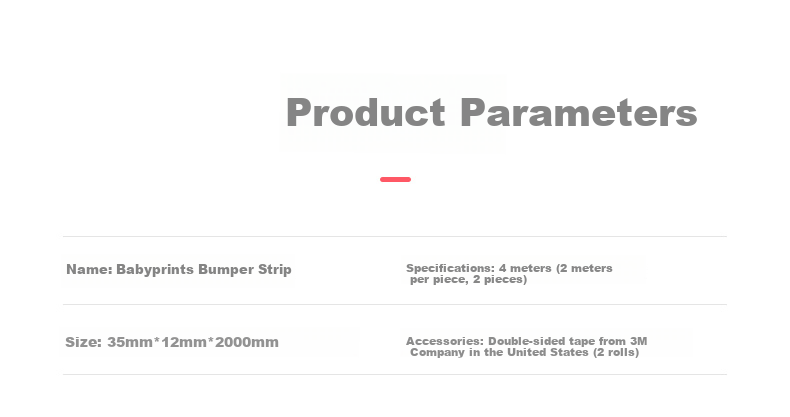 Product Parameters

Name: Babyprints Bumper Strip

Specifications: 4 meters (2 meters per piece, 2 pieces)

Size: 35mm*12mm*2000mm

Accessories: Double-sided tape from 3M Company in the United States (2 rolls)